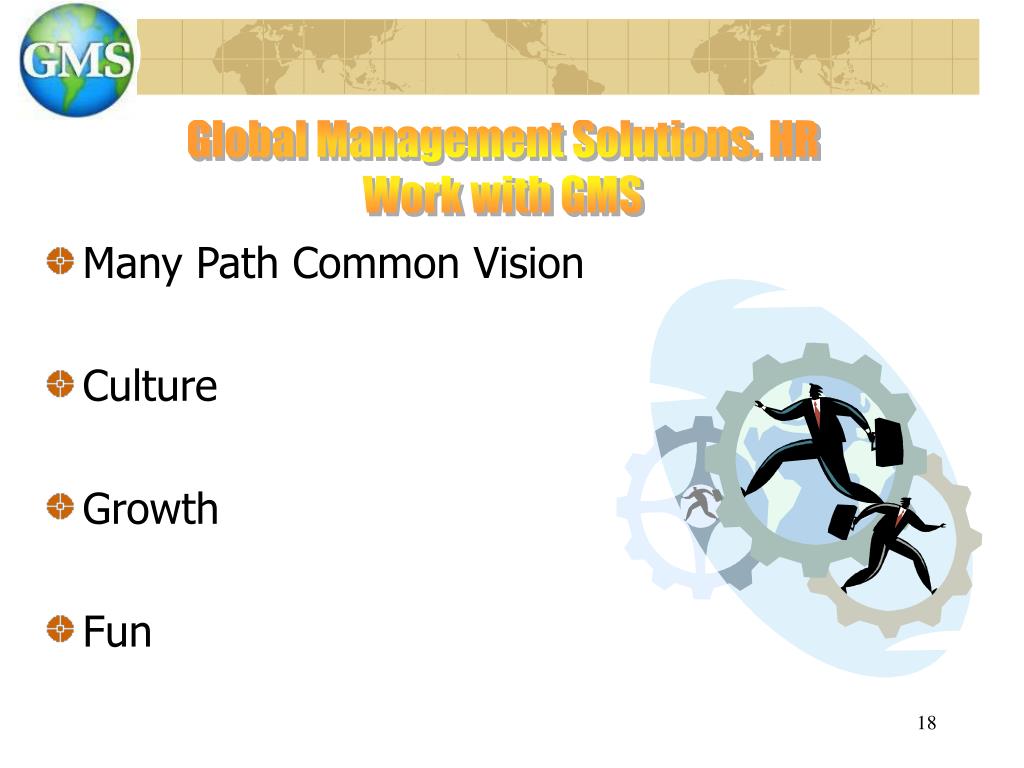 GMS

Global Management Solutions. HR
Work with GMS

Many Path Common Vision

Culture

Growth

Fun

18